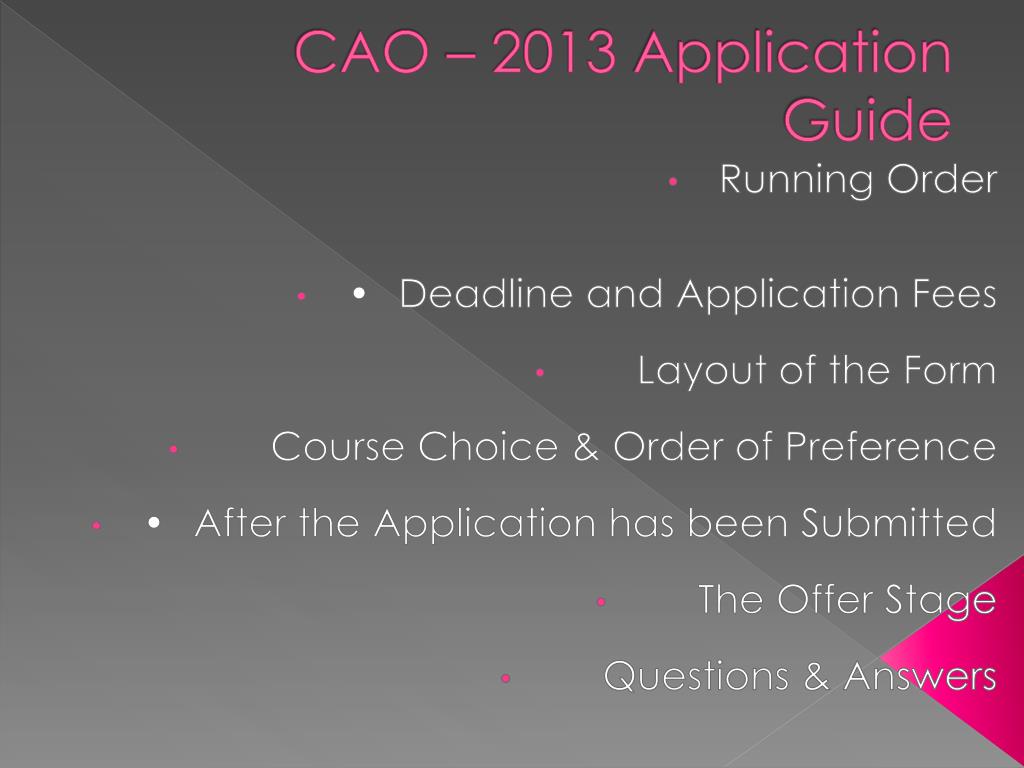 CAO – 2013 Application Guide

• Running Order

• • Deadline and Application Fees

• Layout of the Form

• Course Choice & Order of Preference

• • After the Application has been Submitted

• The Offer Stage

• Questions & Answers